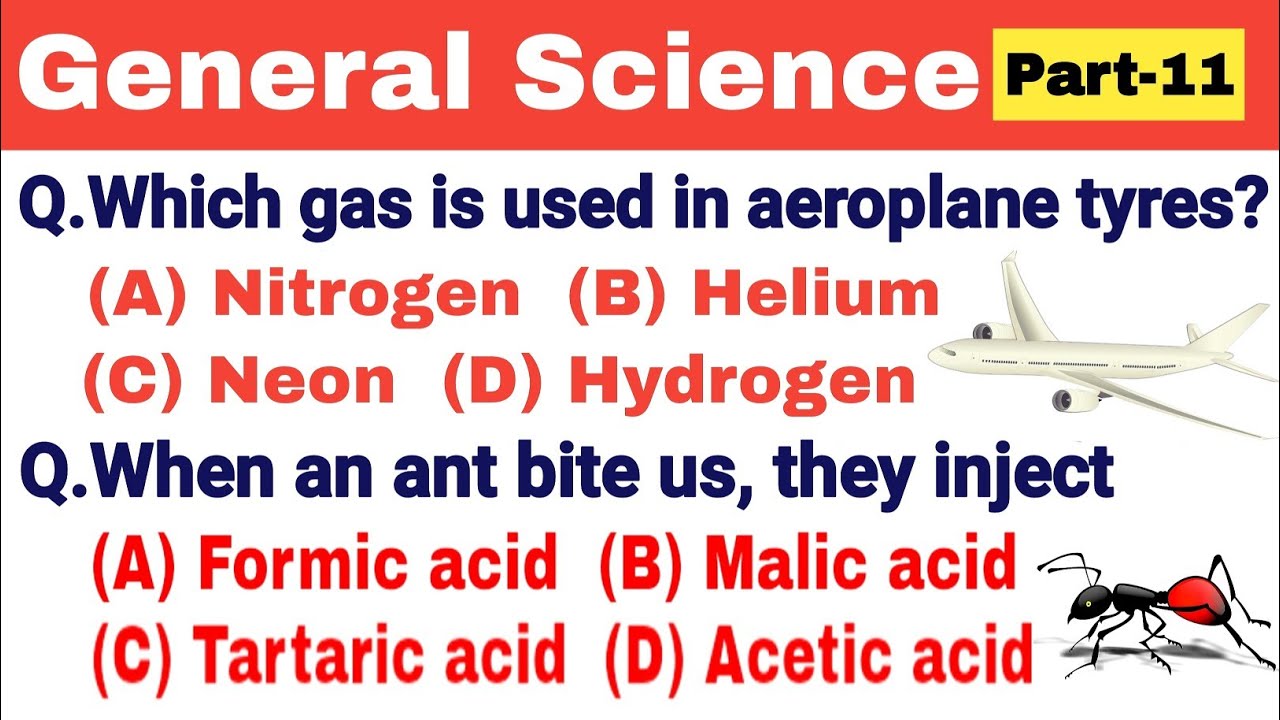 General Science Part-11

Q.Which gas is used in aeroplane tyres?
(A) Nitrogen (B) Helium
(C) Neon (D) Hydrogen

Q.When an ant bite us, they inject
(A) Formic acid (B) Malic acid
(C) Tartaric acid (D) Acetic acid